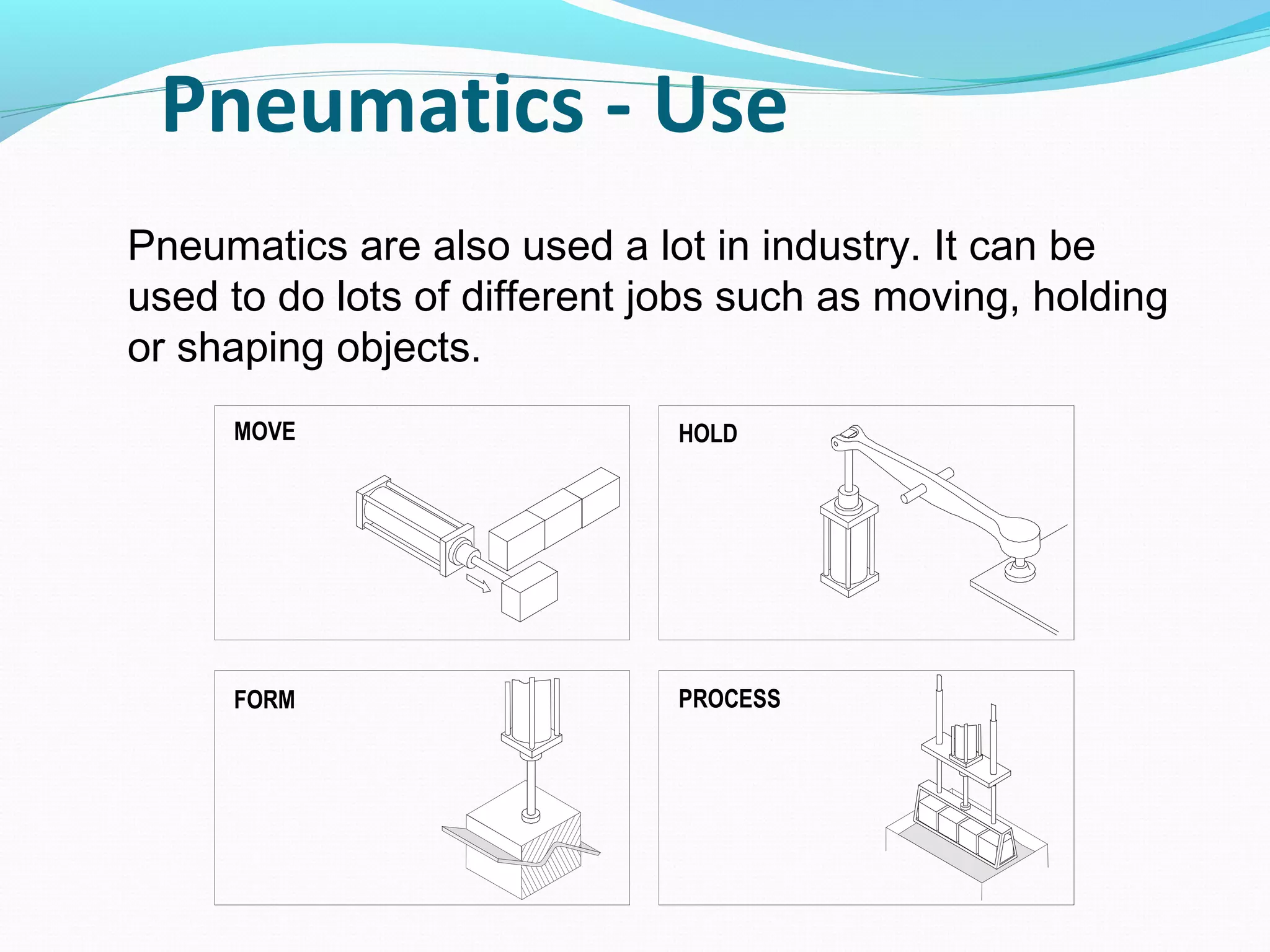 Pneumatics - Use

Pneumatics are also used a lot in industry. It can be used to do lots of different jobs such as moving, holding or shaping objects.

MOVE

HOLD

FORM

PROCESS